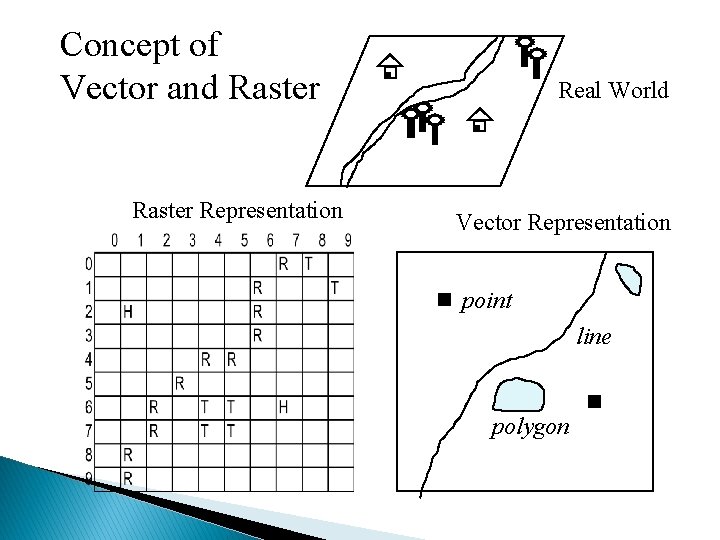 Concept of Vector and Raster

Real World

Raster Representation

|   | 0 | 1 | 2 | 3 | 4 | 5 | 6 | 7 | 8 | 9 |
|---|---|---|---|---|---|---|---|---|---|---|
| 0 |   |   |   |   |   |   |   | R | T |   |
| 1 |   |   |   |   |   |   | R |   |   | T |
| 2 |   | H |   |   |   |   | R |   |   |   |
| 3 |   |   |   |   |   |   | R |   |   |   |
| 4 |   |   |   |   | R | R |   |   |   |   |
| 5 |   |   |   | R |   |   |   |   |   |   |
| 6 |   |   | R |   | T | T |   | H |   |   |
| 7 |   |   | R |   | T | T |   |   |   |   |
| 8 |   | R |   |   |   |   |   |   |   |   |
| 9 |   | R |   |   |   |   |   |   |   |   |

Vector Representation

point

line

polygon